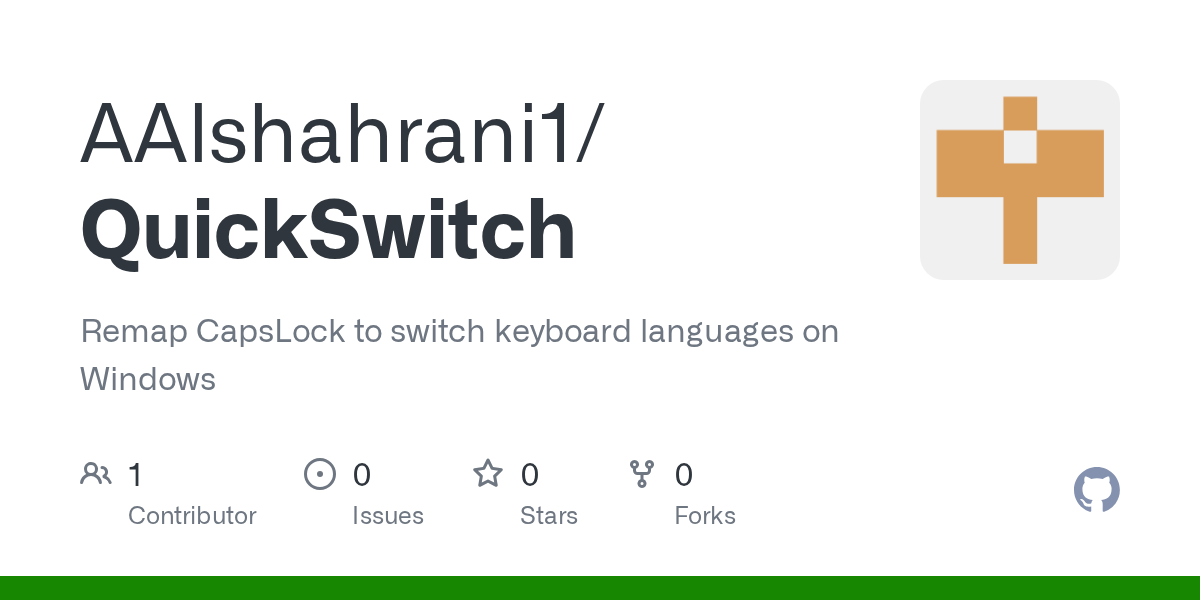 AAlshahrani1/
QuickSwitch

Remap CapsLock to switch keyboard languages on Windows

1
Contributor

0
Issues

0
Stars

0
Forks